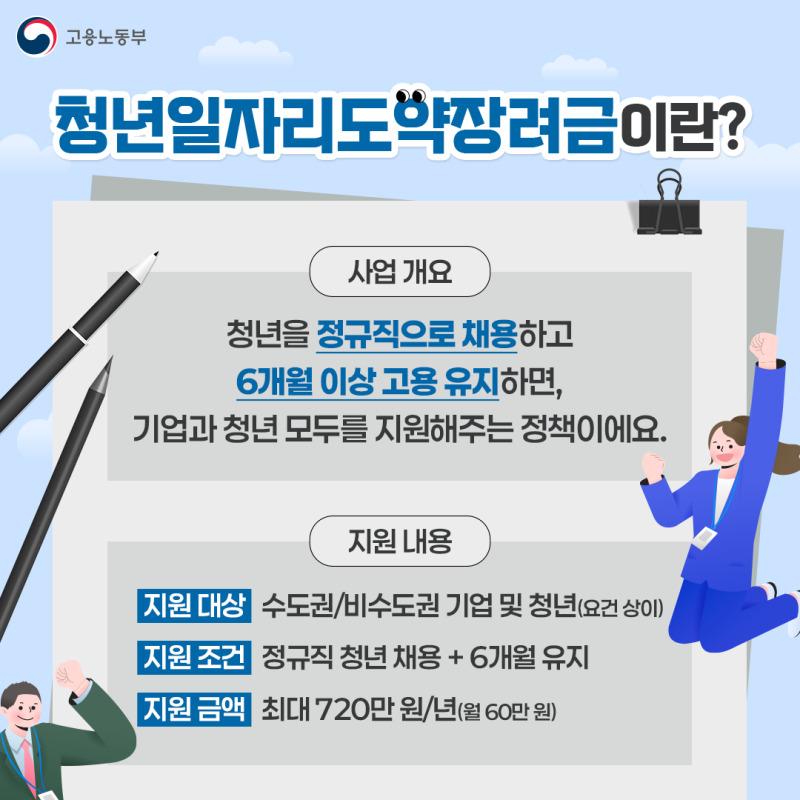 고용노동부

청년일자리도약장려금이란?

사업 개요

청년을 정규직으로 채용하고 6개월 이상 고용 유지하면, 기업과 청년 모두를 지원해주는 정책이에요.

지원 내용

지원 대상 수도권/비수도권 기업 및 청년(요건 상이)

지원 조건 정규직 청년 채용 + 6개월 유지

지원 금액 최대 720만 원/년(월 60만 원)